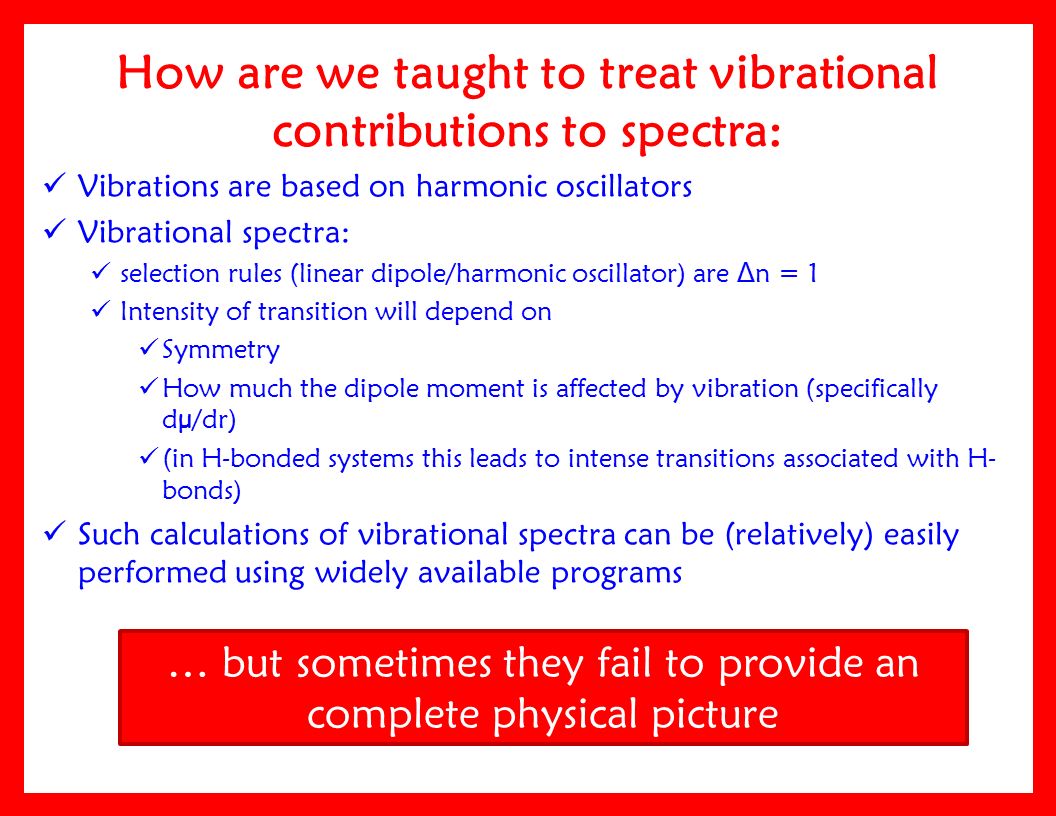 How are we taught to treat vibrational contributions to spectra:

✓ Vibrations are based on harmonic oscillators

✓ Vibrational spectra:

✓ selection rules (linear dipole/harmonic oscillator) are $\Delta n = 1$

✓ Intensity of transition will depend on

✓ Symmetry

✓ How much the dipole moment is affected by vibration (specifically $d\mu/dr$)

✓ (in H-bonded systems this leads to intense transitions associated with H-bonds)

✓ Such calculations of vibrational spectra can be (relatively) easily performed using widely available programs

… but sometimes they fail to provide an complete physical picture